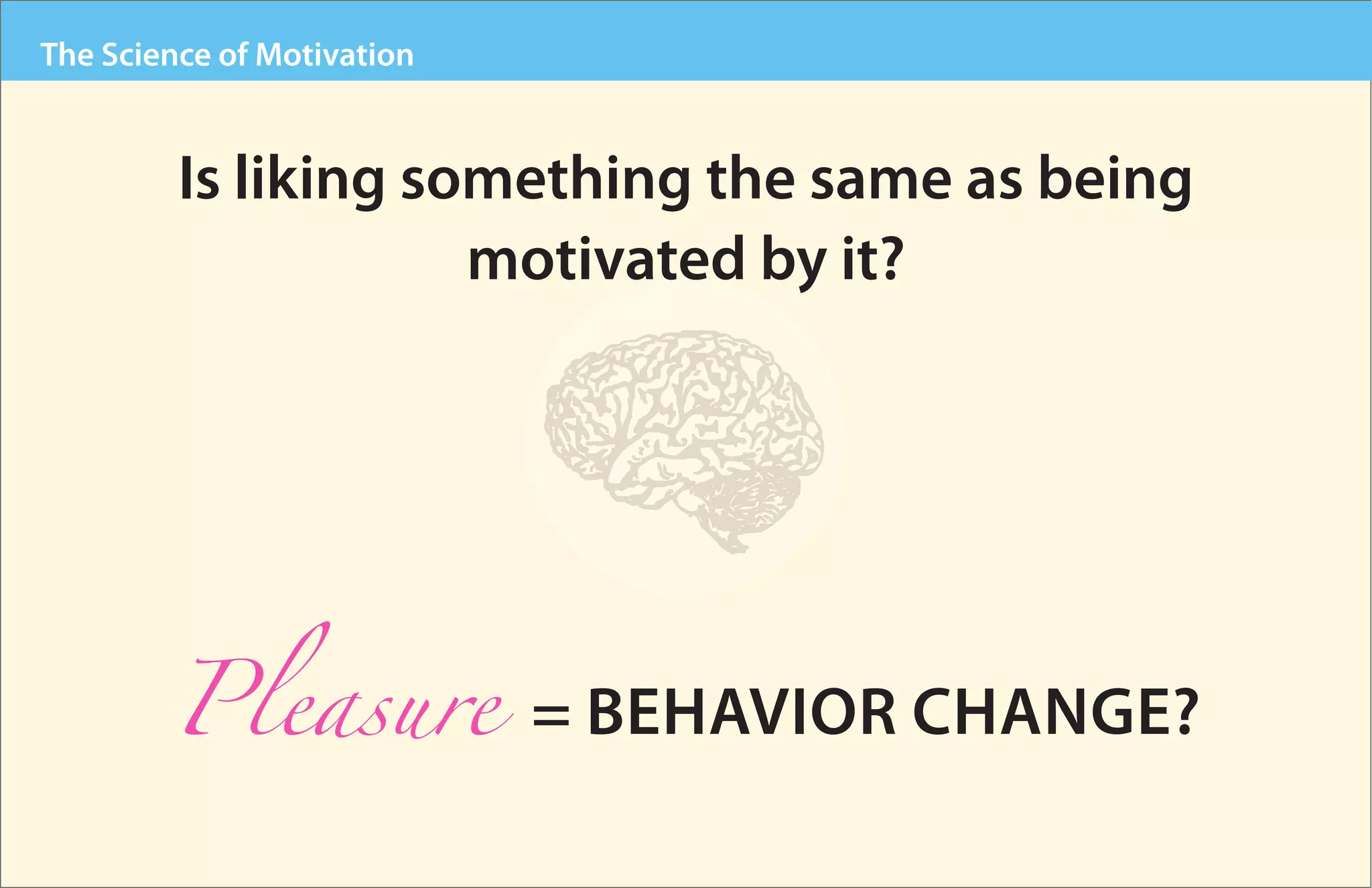 The Science of Motivation

Is liking something the same as being motivated by it?

Pleasure = BEHAVIOR CHANGE?